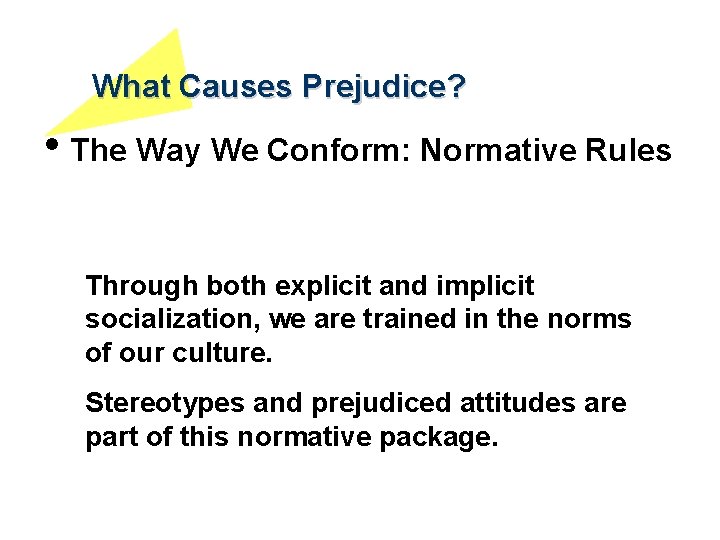 What Causes Prejudice?

• The Way We Conform: Normative Rules

Through both explicit and implicit socialization, we are trained in the norms of our culture.

Stereotypes and prejudiced attitudes are part of this normative package.